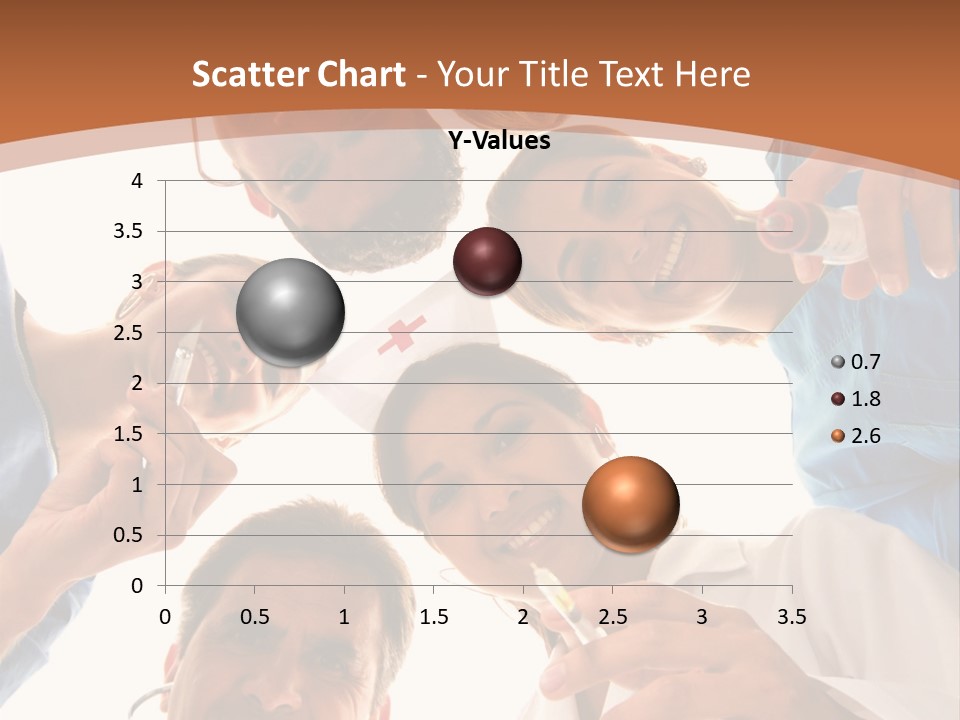 Scatter Chart - Your Title Text Here

Y-Values

4
3.5
3
2.5
2
1.5
1
0.5
0

0 0.5 1 1.5 2 2.5 3 3.5

0.7
1.8
2.6